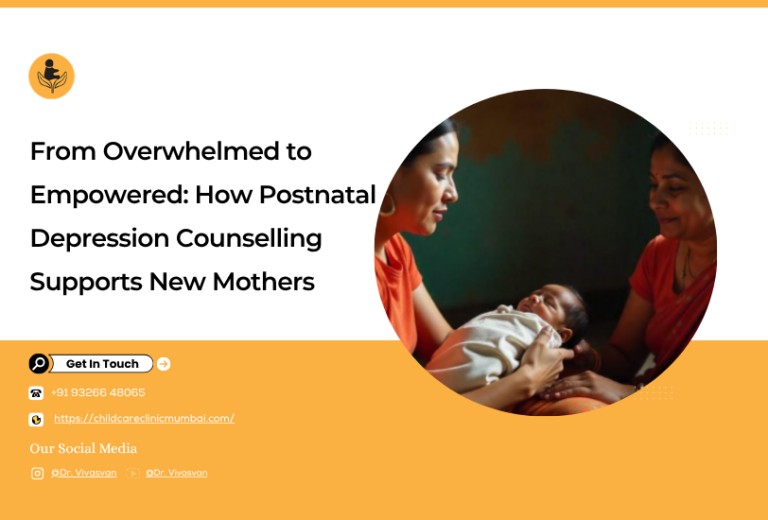 From Overwhelmed to Empowered: How Postnatal Depression Counselling Supports New Mothers

Get In Touch

+91 93266 48065

https://childcareclinicmumbai.com/

Our Social Media

@Dr. Vivasvan @Dr. Vivasvan